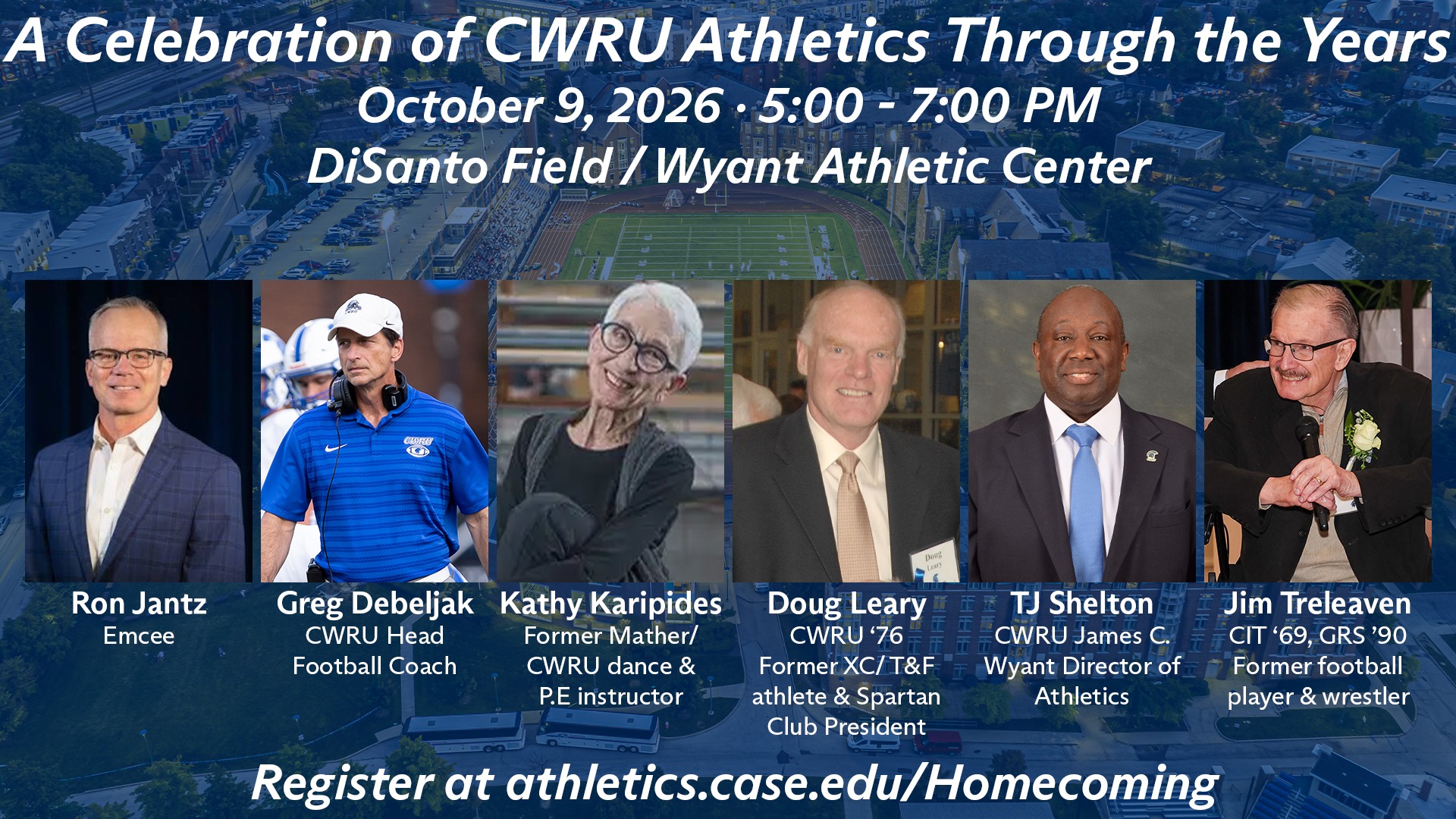 A Celebration of CWRU Athletics Through the Years

October 9, 2026 · 5:00 - 7:00 PM

DiSanto Field / Wyant Athletic Center

Ron Jantz
Emcee

Greg Debeljak
CWRU Head
Football Coach

Kathy Karipides
Former Mather/
CWRU dance &
P.E instructor

Doug Leary
CWRU '76
Former XC/ T&F
athlete & Spartan
Club President

TJ Shelton
CWRU James C.
Wyant Director of
Athletics

Jim Treleaven
CIT '69, GRS '90
Former football
player & wrestler

Register at athletics.case.edu/Homecoming